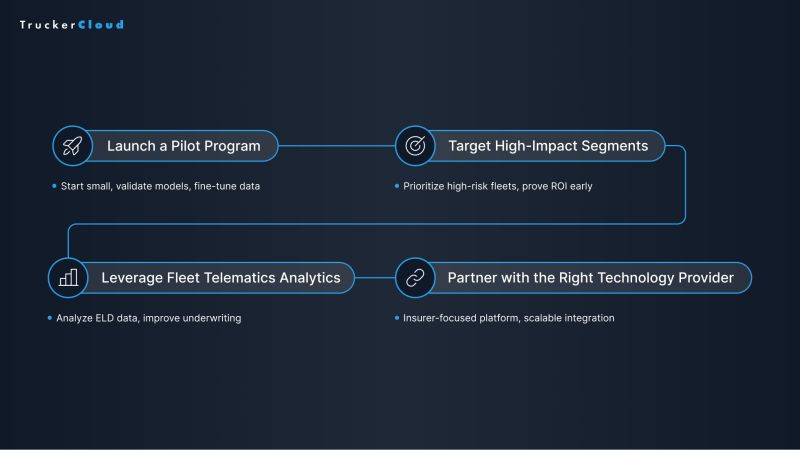 TruckerCloud

Launch a Pilot Program

• Start small, validate models, fine-tune data

Target High-Impact Segments

• Prioritize high-risk fleets, prove ROI early

Leverage Fleet Telematics Analytics

• Analyze ELD data, improve underwriting

Partner with the Right Technology Provider

• Insurer-focused platform, scalable integration